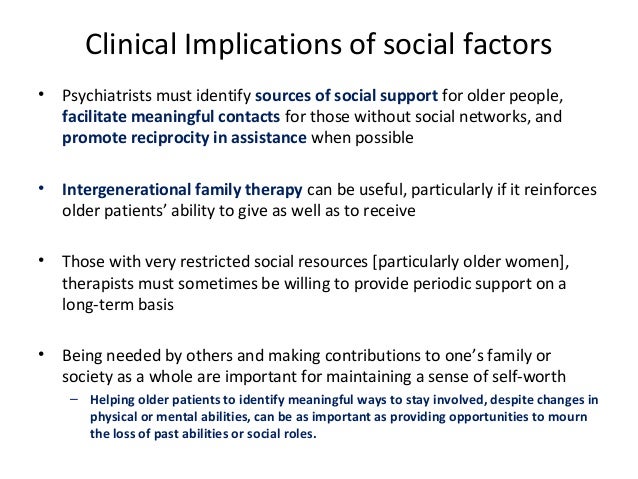 Clinical Implications of social factors

• Psychiatrists must identify sources of social support for older people, facilitate meaningful contacts for those without social networks, and promote reciprocity in assistance when possible

• Intergenerational family therapy can be useful, particularly if it reinforces older patients' ability to give as well as to receive

• Those with very restricted social resources [particularly older women], therapists must sometimes be willing to provide periodic support on a long-term basis

• Being needed by others and making contributions to one's family or society as a whole are important for maintaining a sense of self-worth
– Helping older patients to identify meaningful ways to stay involved, despite changes in physical or mental abilities, can be as important as providing opportunities to mourn the loss of past abilities or social roles.